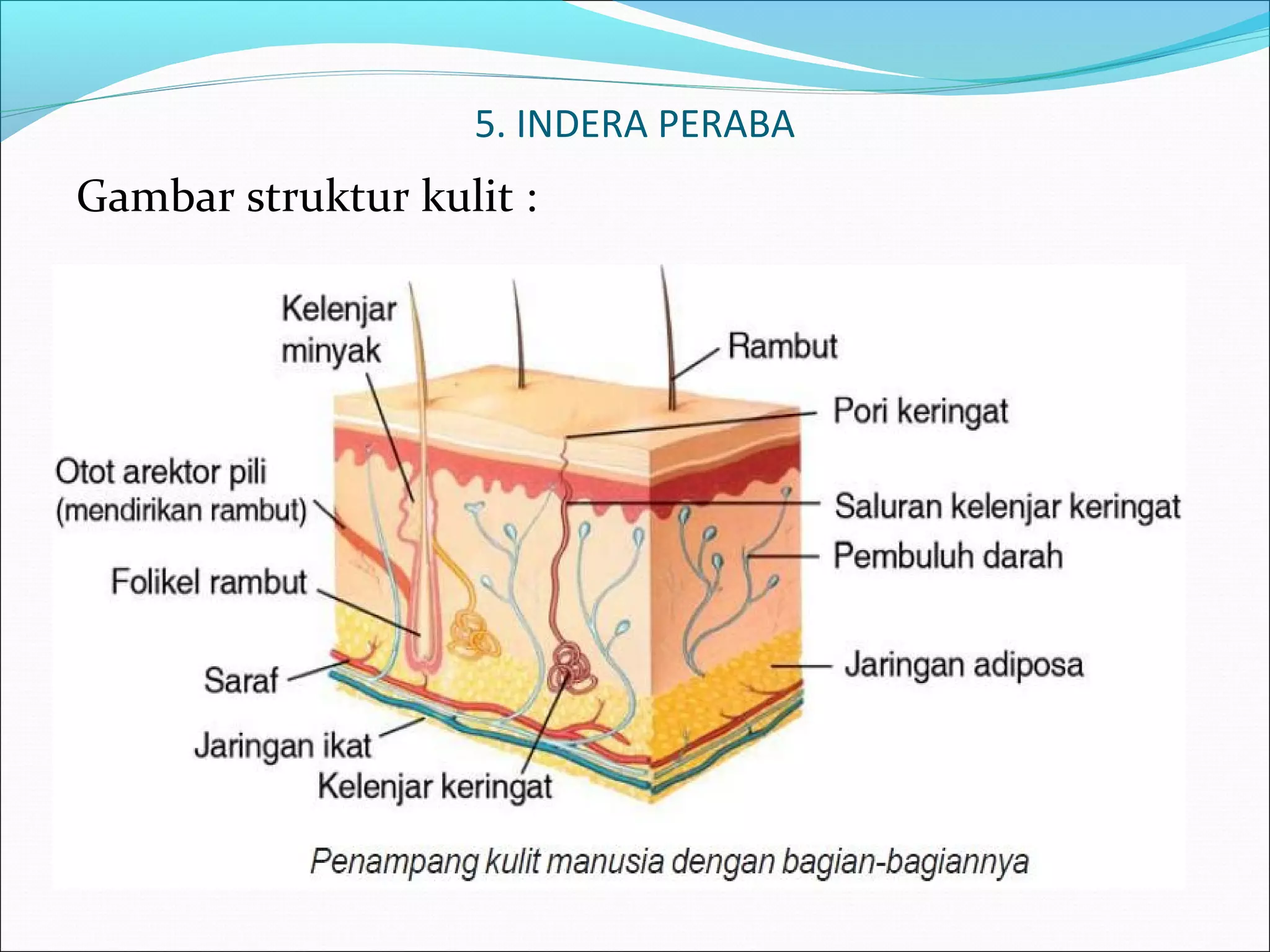 5. INDERA PERABA

Gambar struktur kulit :

Kelenjar minyak

Rambut

Pori keringat

Otot arektor pili (mendirikan rambut)

Saluran kelenjar keringat

Pembuluh darah

Folikel rambut

Jaringan adiposa

Saraf

Jaringan ikat

Kelenjar keringat

Penampang kulit manusia dengan bagian-bagiannya